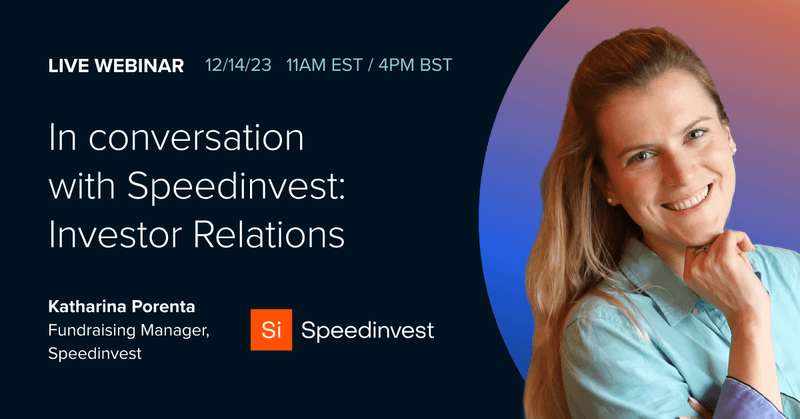 LIVE WEBINAR 12/14/23 11AM EST / 4PM BST

In conversation with Speedinvest: Investor Relations

Katharina Porenta
Fundraising Manager, Speedinvest

Si Speedinvest